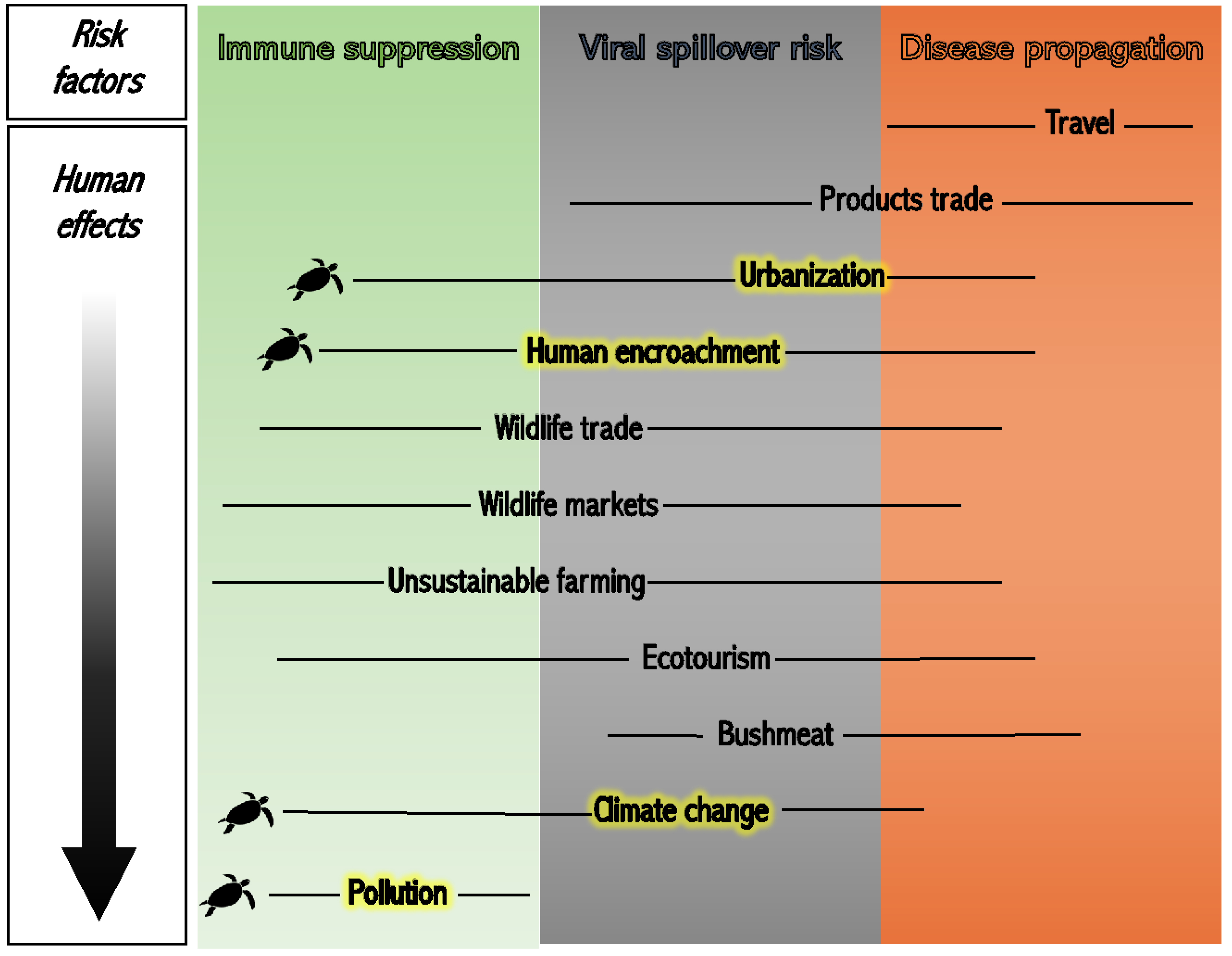 Risk factors

Human effects

Immune suppression

Viral spillover risk

Disease propagation

Travel

Products trade

Urbanization

Human encroachment

Wildlife trade

Wildlife markets

Unsustainable farming

Ecotourism

Bushmeat

Climate change

Pollution